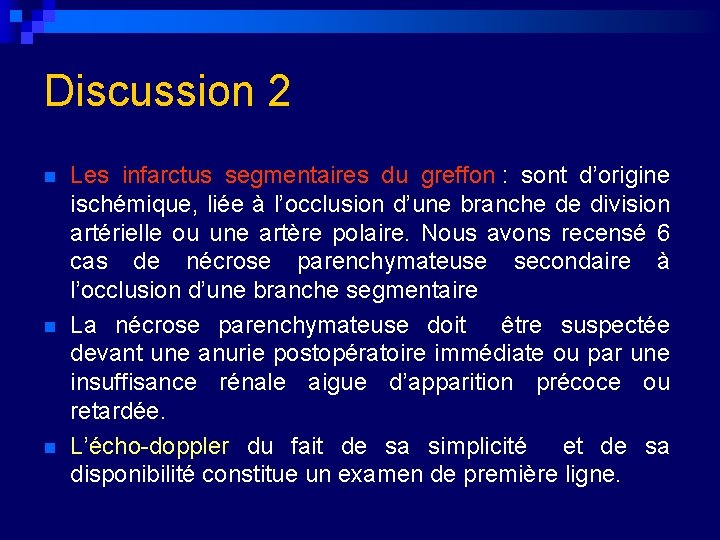 Discussion 2

Les infarctus segmentaires du greffon : sont d'origine ischémique, liée à l'occlusion d'une branche de division artérielle ou une artère polaire. Nous avons recensé 6 cas de nécrose parenchymateuse secondaire à l'occlusion d'une branche segmentaire

La nécrose parenchymateuse doit être suspectée devant une anurie postopératoire immédiate ou par une insuffisance rénale aigue d'apparition précoce ou retardée.

L'écho-doppler du fait de sa simplicité et de sa disponibilité constitue un examen de première ligne.